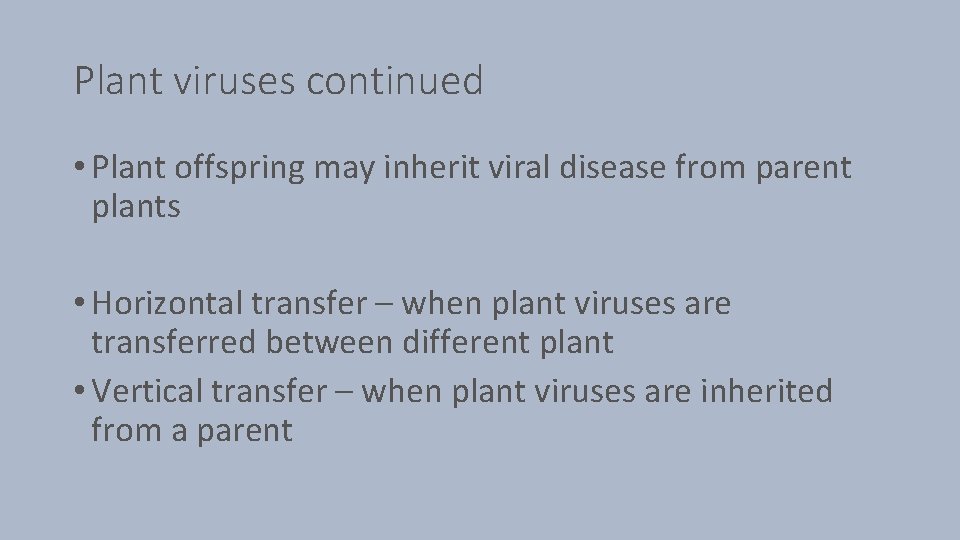 Plant viruses continued

• Plant offspring may inherit viral disease from parent plants

• Horizontal transfer – when plant viruses are transferred between different plant

• Vertical transfer – when plant viruses are inherited from a parent